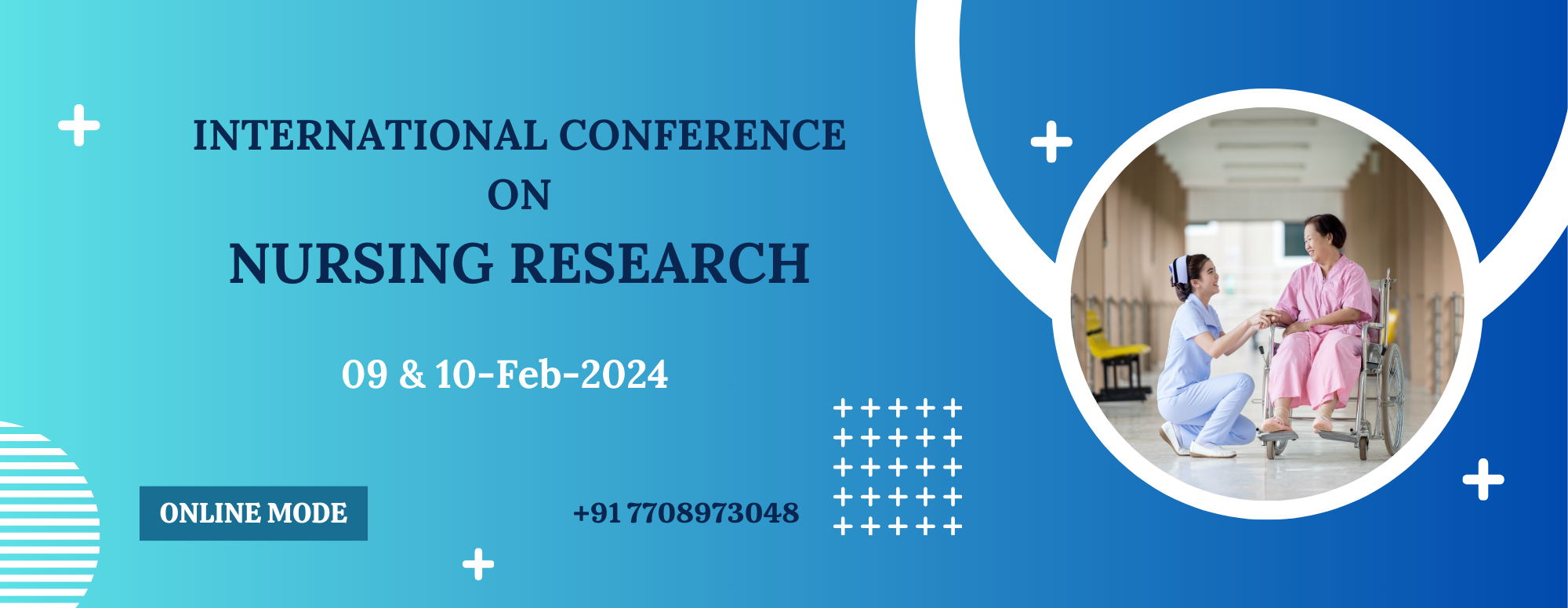 INTERNATIONAL CONFERENCE
ON
NURSING RESEARCH

09 & 10-Feb-2024

ONLINE MODE

+91 7708973048